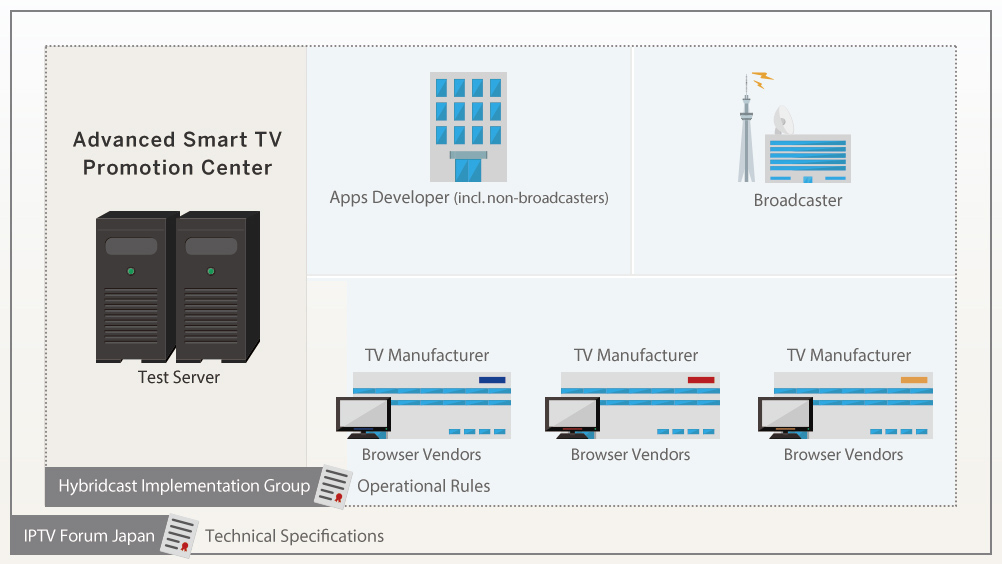 Advanced Smart TV Promotion Center

Test Server

Apps Developer (incl. non-broadcasters)

Broadcaster

TV Manufacturer

Browser Vendors

TV Manufacturer

Browser Vendors

TV Manufacturer

Browser Vendors

Hybridcast Implementation Group

Operational Rules

IPTV Forum Japan

Technical Specifications